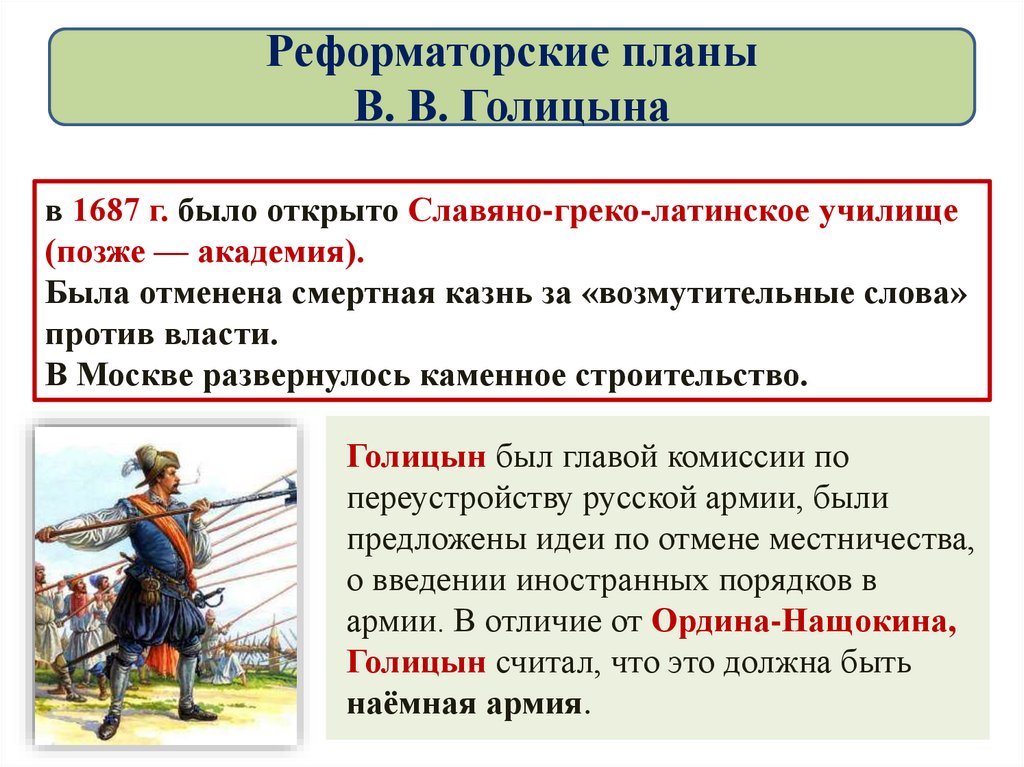 Реформаторские планы
В. В. Голицына

в 1687 г. было открыто Славяно-греко-латинское училище (позже — академия).
Была отменена смертная казнь за «возмутительные слова» против власти.
В Москве развернулось каменное строительство.

Голицын был главой комиссии по переустройству русской армии, были предложены идеи по отмене местничества, о введении иностранных порядков в армии. В отличие от Ордина-Нащокина, Голицын считал, что это должна быть наёмная армия.